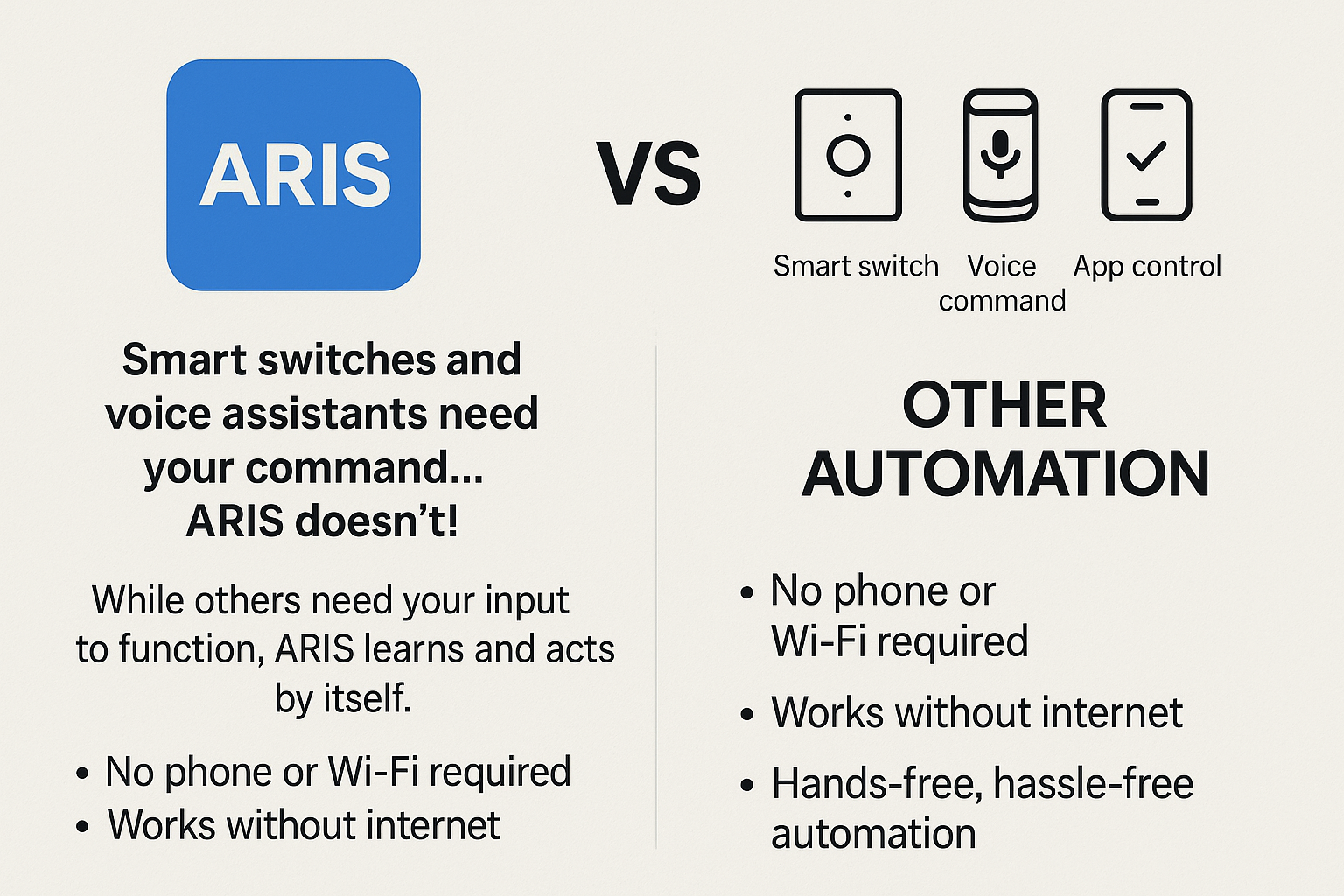 ARIS

VS

Smart switch

Voice command

App control

Smart switches and voice assistants need your command... ARIS doesn't!

While others need your input to function, ARIS learns and acts by itself.

• No phone or Wi-Fi required
• Works without internet

OTHER AUTOMATION

• No phone or Wi-Fi required
• Works without internet
• Hands-free, hassle-free automation